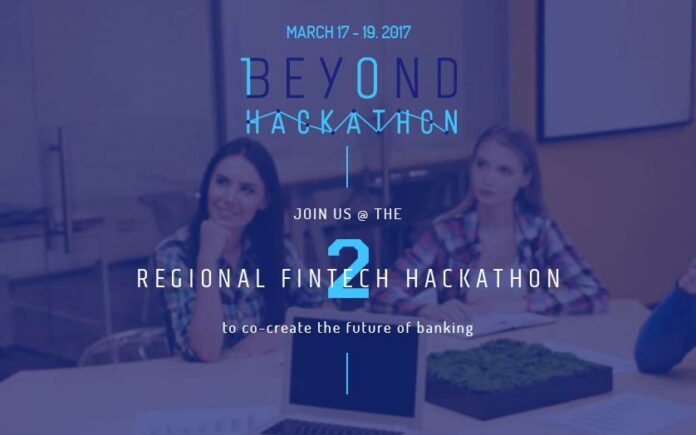 MARCH 17 - 19. 2017

BEYOND
HACKATHON

JOIN US @ THE

2

REGIONAL FINTECH HACKATHON

to co-create the future of banking